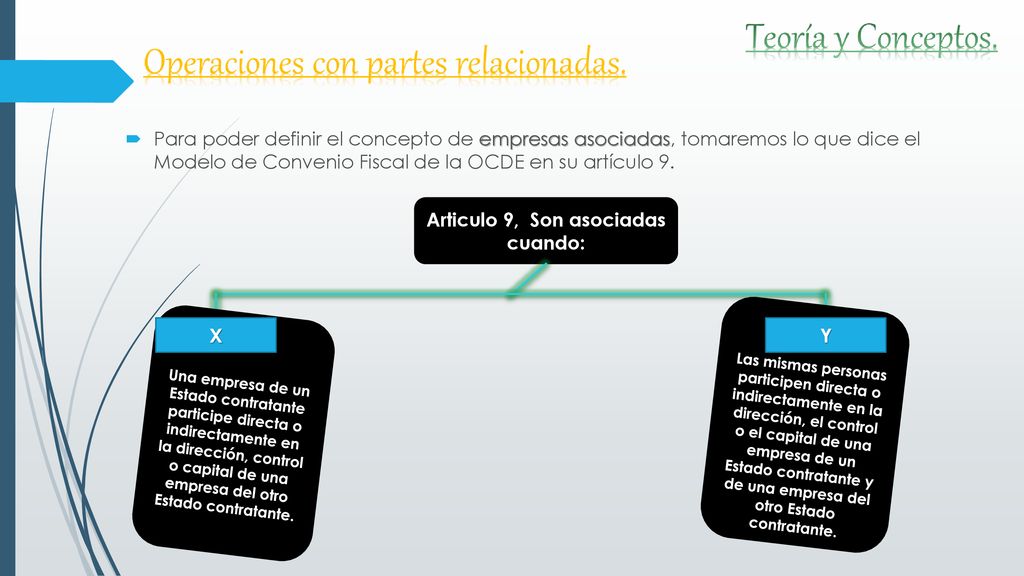 Teoría y Conceptos.

Operaciones con partes relacionadas.

Para poder definir el concepto de empresas asociadas, tomaremos lo que dice el Modelo de Convenio Fiscal de la OCDE en su artículo 9.

Articulo 9, Son asociadas cuando:

X

Una empresa de un Estado contratante participe directa o indirectamente en la dirección, control o capital de una empresa del otro Estado contratante.

Y

Las mismas personas participen directa o indirectamente en la dirección, el control o el capital de una empresa de un Estado contratante y de una empresa del otro Estado contratante.